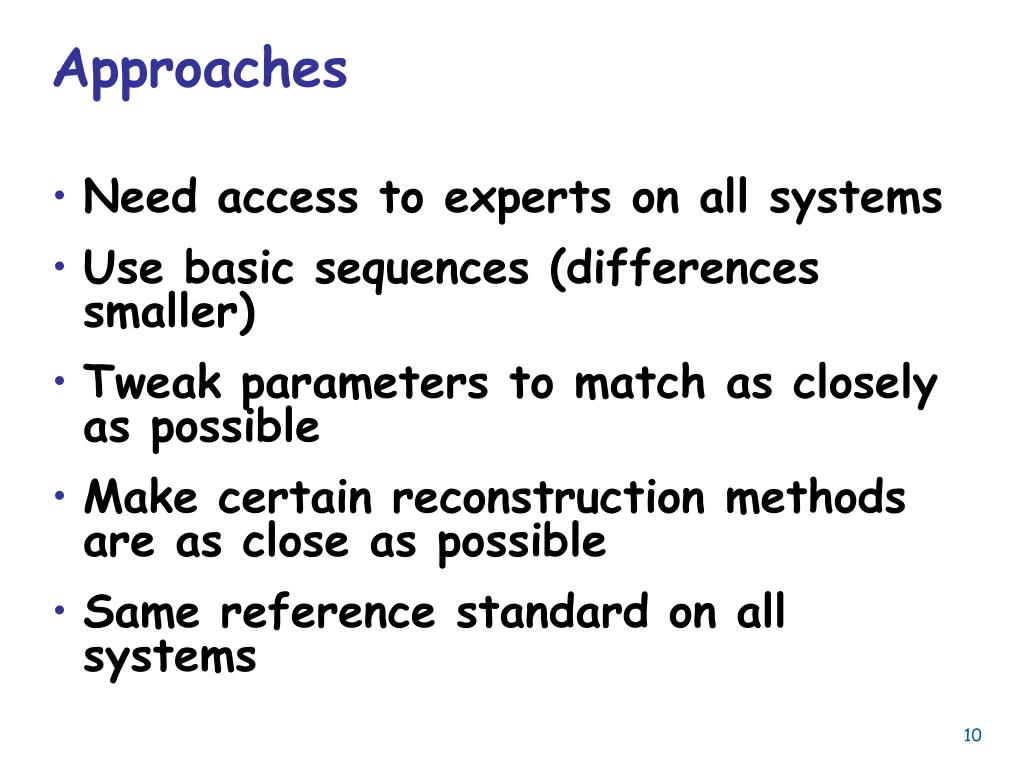 Approaches

• Need access to experts on all systems
• Use basic sequences (differences smaller)
• Tweak parameters to match as closely as possible
• Make certain reconstruction methods are as close as possible
• Same reference standard on all systems

10